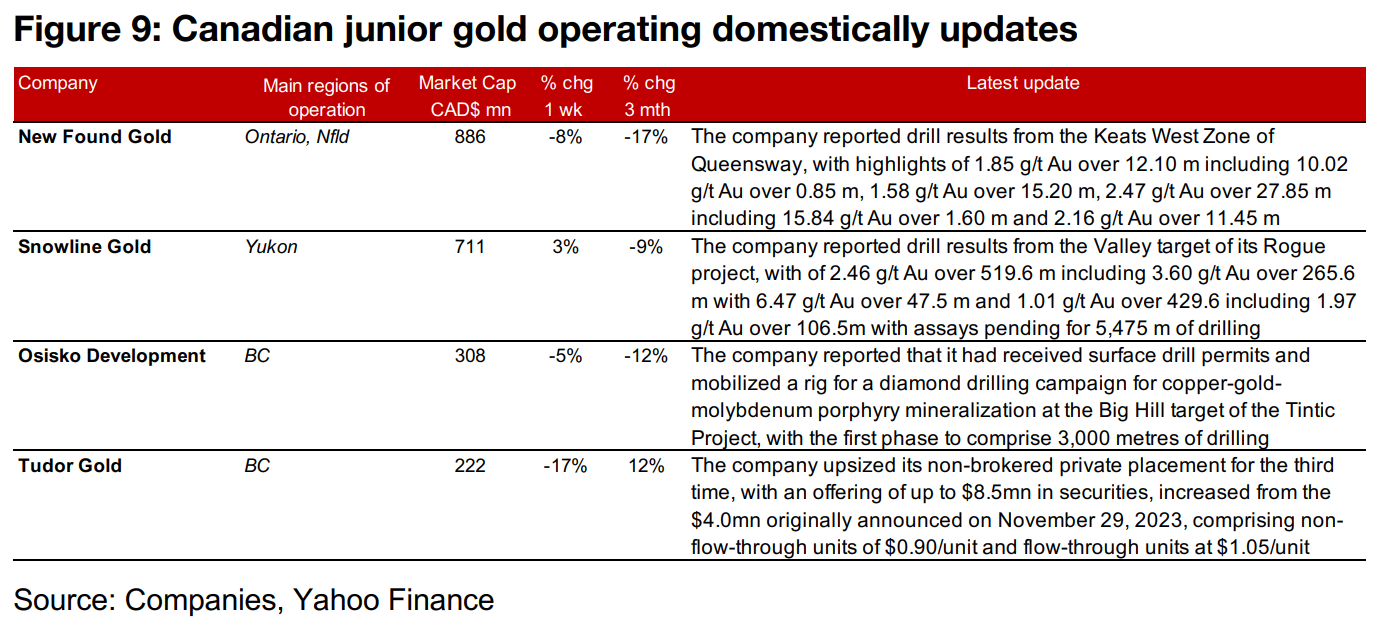 Figure 9: Canadian junior gold operating domestically updates

| Company | Main regions of operation | Market Cap CAD$ mn | % chg 1 wk | % chg 3 mth | Latest update |
|---|---|---|---|---|---|
| New Found Gold | Ontario, Nfld | 886 | -8% | -17% | The company reported drill results from the Keats West Zone of Queensway, with highlights of 1.85 g/t Au over 12.10 m including 10.02 g/t Au over 0.85 m, 1.58 g/t Au over 15.20 m, 2.47 g/t Au over 27.85 m including 15.84 g/t Au over 1.60 m and 2.16 g/t Au over 11.45 m |
| Snowline Gold | Yukon | 711 | 3% | -9% | The company reported drill results from the Valley target of its Rogue project, with of 2.46 g/t Au over 519.6 m including 3.60 g/t Au over 265.6 m with 6.47 g/t Au over 47.5 m and 1.01 g/t Au over 429.6 including 1.97 g/t Au over 106.5m with assays pending for 5,475 m of drilling |
| Osisko Development | BC | 308 | -5% | -12% | The company reported that it had received surface drill permits and mobilized a rig for a diamond drilling campaign for copper-gold-molybdenum porphyry mineralization at the Big Hill target of the Tintic Project, with the first phase to comprise 3,000 metres of drilling |
| Tudor Gold | BC | 222 | -17% | 12% | The company upsized its non-brokered private placement for the third time, with an offering of up to $8.5mn in securities, increased from the $4.0mn originally announced on November 29, 2023, comprising non-flow-through units of $0.90/unit and flow-through units at $1.05/unit |

Source: Companies, Yahoo Finance